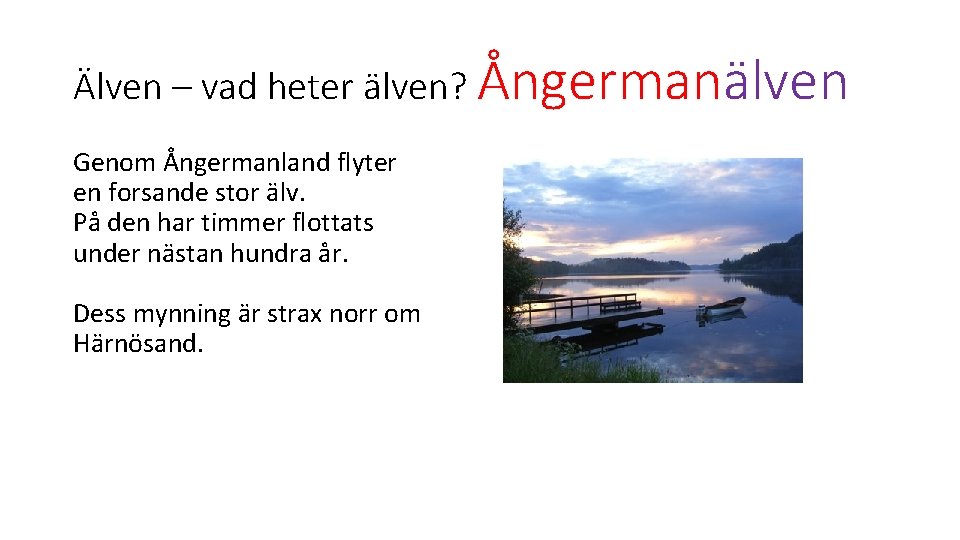 Älven – vad heter älven? Ångermanälven

Genom Ångermanland flyter en forsande stor älv.
På den har timmer flottats under nästan hundra år.

Dess mynning är strax norr om Härnösand.